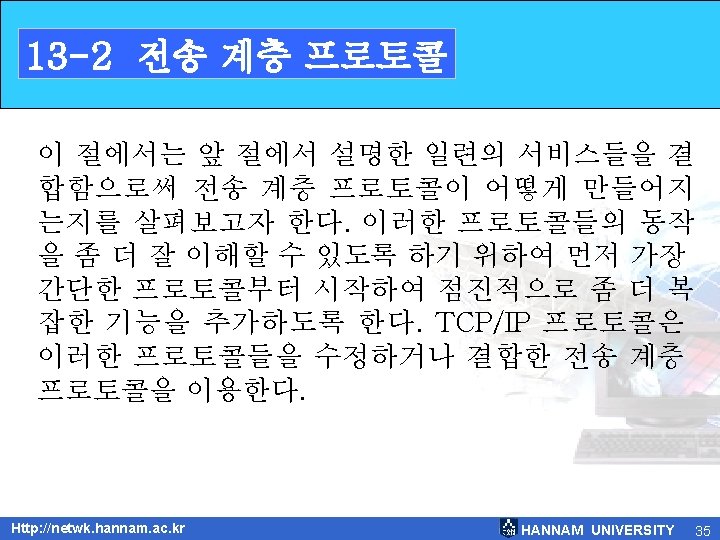 13-2 전송 계층 프로토콜

이 절에서는 앞 절에서 설명한 일련의 서비스들을 결합함으로써 전송 계층 프로토콜이 어떻게 만들어지는지를 살펴보고자 한다. 이러한 프로토콜들의 동작을 좀 더 잘 이해할 수 있도록 하기 위하여 먼저 가장 간단한 프로토콜부터 시작하여 점진적으로 좀 더 복잡한 기능을 추가하도록 한다. TCP/IP 프로토콜은 이러한 프로토콜들을 수정하거나 결합한 전송 계층 프로토콜을 이용한다.

Http://netwk.hannam.ac.kr

HANNAM UNIVERSITY

35